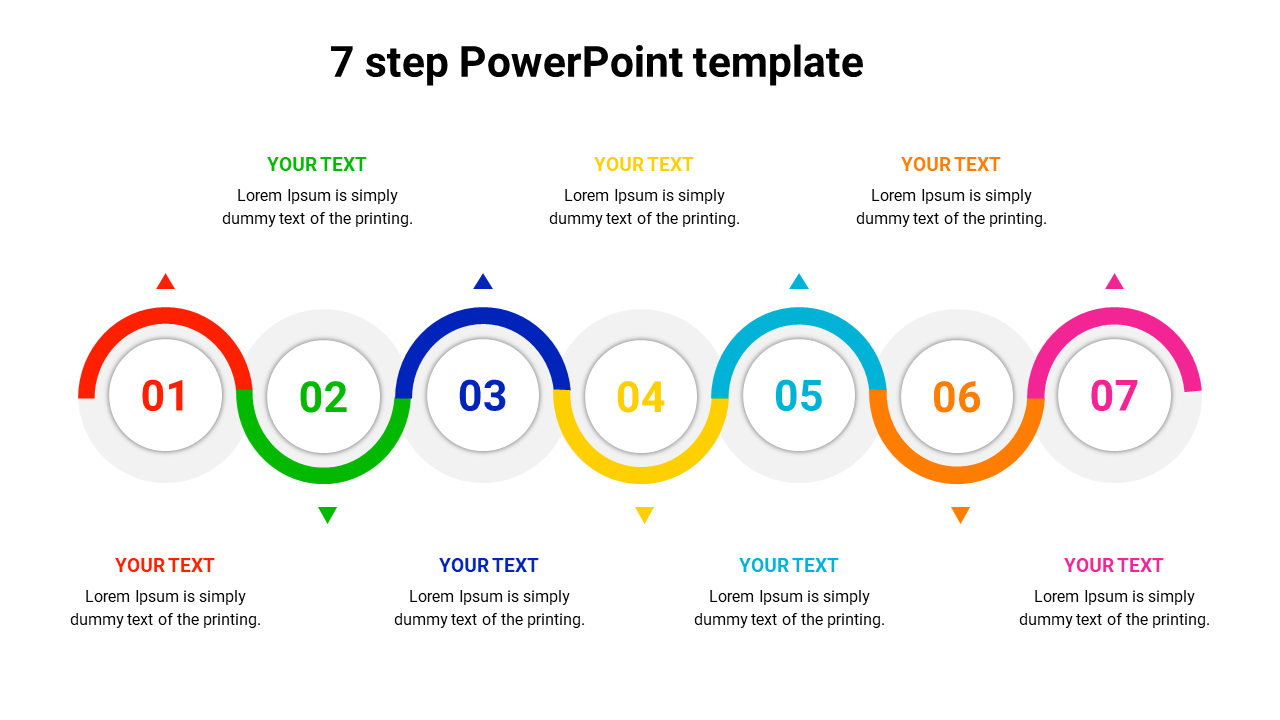 7 step PowerPoint template

YOUR TEXT
Lorem Ipsum is simply dummy text of the printing.

YOUR TEXT
Lorem Ipsum is simply dummy text of the printing.

YOUR TEXT
Lorem Ipsum is simply dummy text of the printing.

01

02

03

04

05

06

07

YOUR TEXT
Lorem Ipsum is simply dummy text of the printing.

YOUR TEXT
Lorem Ipsum is simply dummy text of the printing.

YOUR TEXT
Lorem Ipsum is simply dummy text of the printing.

YOUR TEXT
Lorem Ipsum is simply dummy text of the printing.